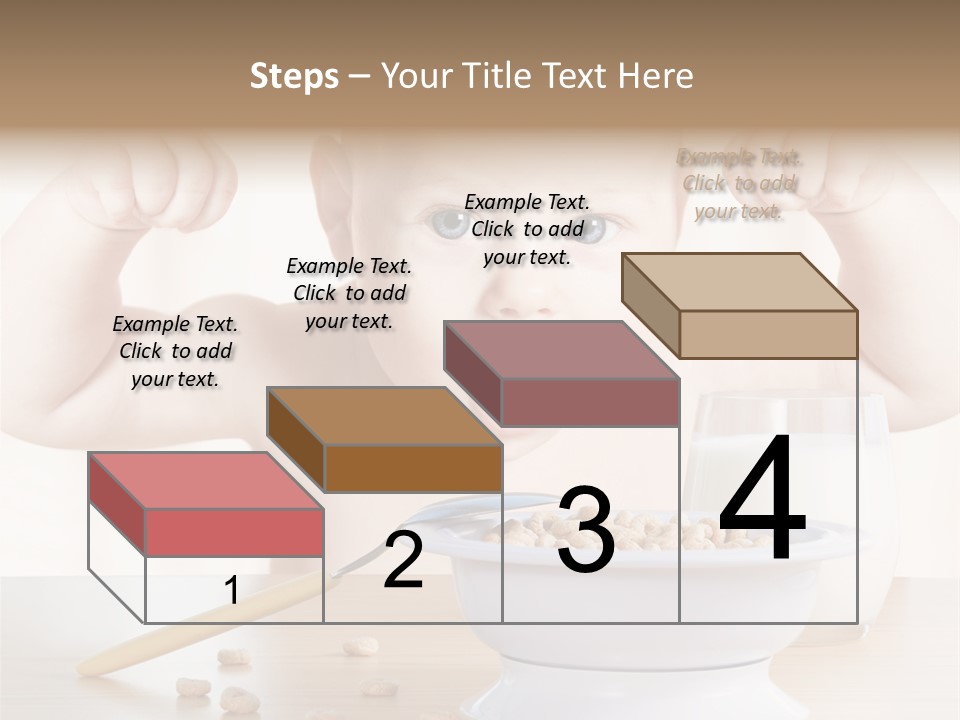 Steps – Your Title Text Here

Example Text. Click to add your text.

Example Text. Click to add your text.

Example Text. Click to add your text.

Example Text. Click to add your text.

1

2

3

4